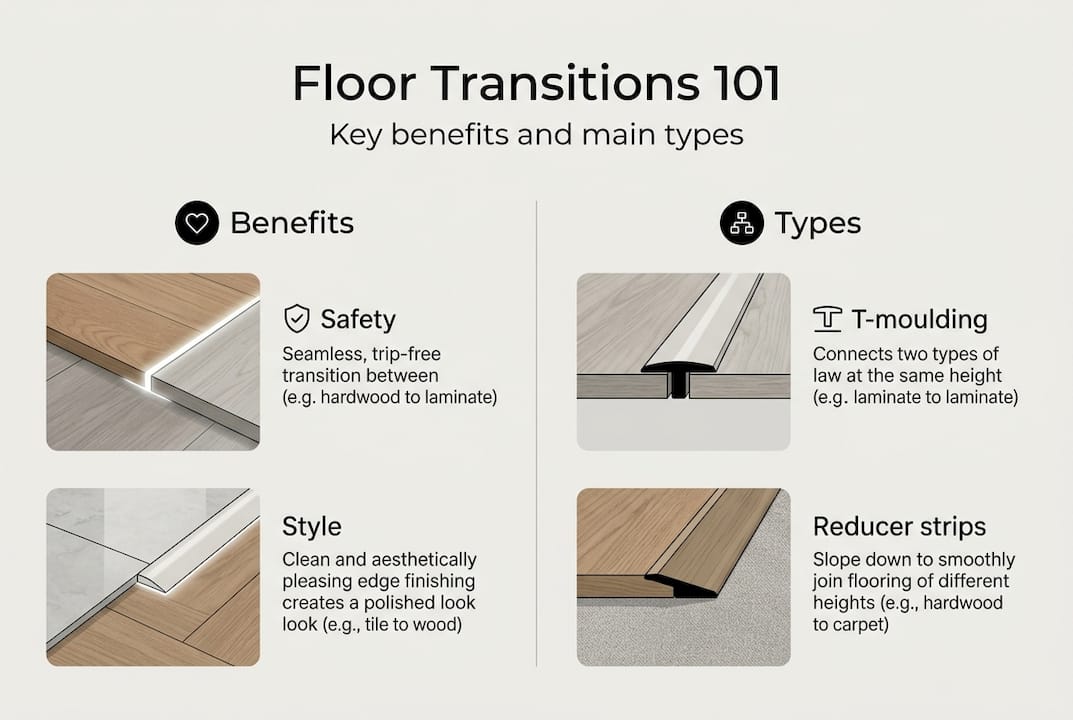 Floor Transitions 101

Key benefits and main types

Benefits

Safety

Seamless, trip-free transition between (e.g. hardwood to laminate)

Style

Clean and aesthetically pleasing edge finishing creates a polished look look (e.g., tile to wood)

Types

T-moulding

Connects two types of law at the same height (e.g. laminate to laminate)

Reducer strips

Slope down to smoothly join flooring of different heights (e.g., hardwood to carpet)